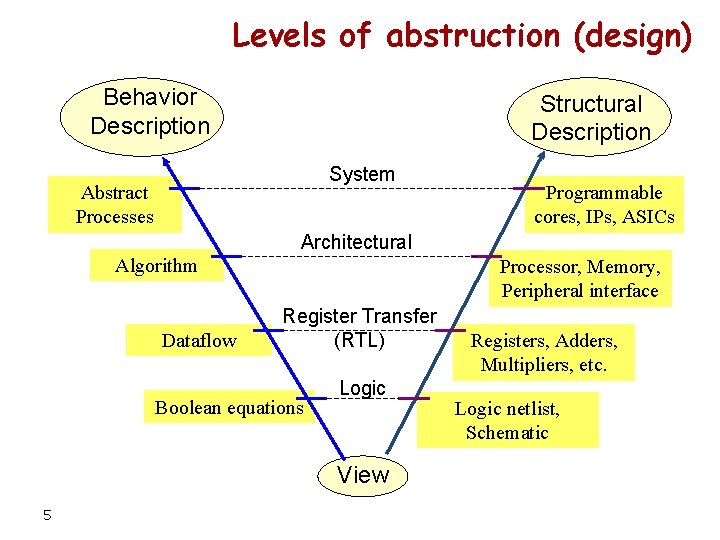 Levels of abstruction (design)

Behavior Description

Structural Description

System

Abstract Processes

Programmable cores, IPs, ASICs

Architectural

Algorithm

Processor, Memory, Peripheral interface

Register Transfer (RTL)

Dataflow

Registers, Adders, Multipliers, etc.

Logic

Boolean equations

Logic netlist, Schematic

View

5